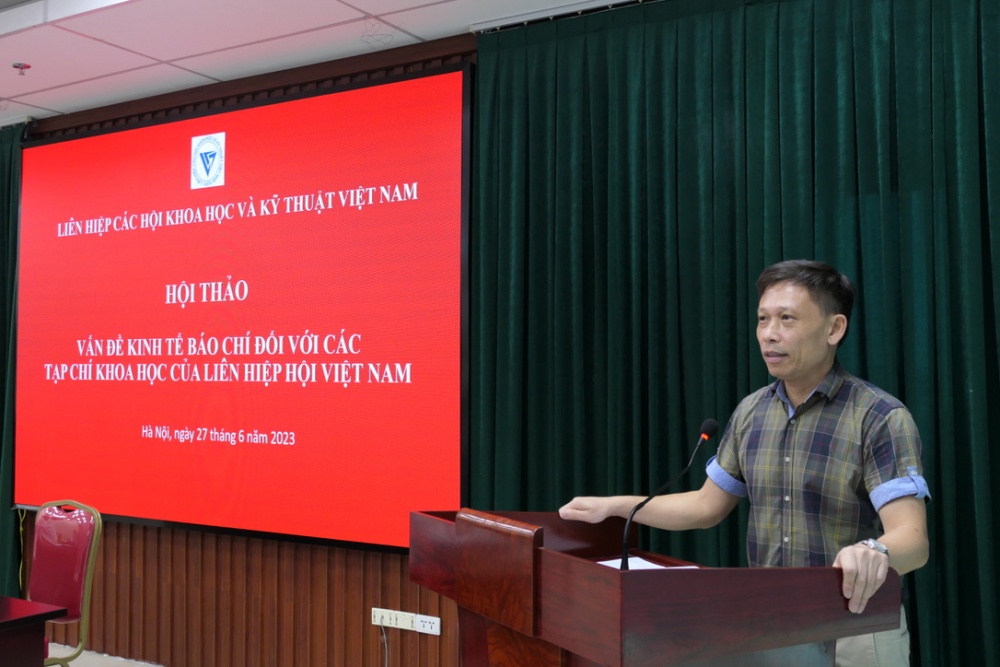 LIÊN HIỆP CÁC HỘI KHOA HỌC VÀ KỸ THUẬT VIỆT NAM

HỘI THẢO

VẤN ĐỀ KINH TẾ BÁO CHÍ ĐỐI VỚI CÁC TẠP CHÍ KHOA HỌC CỦA LIÊN HIỆP HỘI VIỆT NAM

Hà Nội, ngày 27 tháng 6 năm 2023